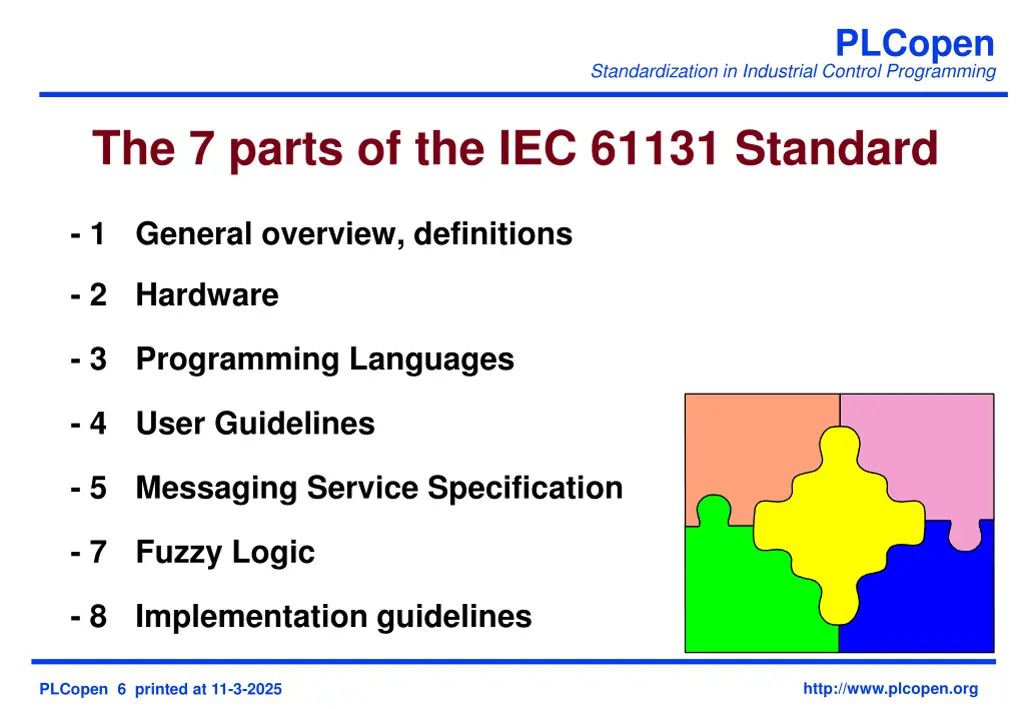 PLCopen
Standardization in Industrial Control Programming

The 7 parts of the IEC 61131 Standard

- 1 General overview, definitions

- 2 Hardware

- 3 Programming Languages

- 4 User Guidelines

- 5 Messaging Service Specification

- 7 Fuzzy Logic

- 8 Implementation guidelines

PLCopen 6 printed at 11-3-2025

http://www.plcopen.org